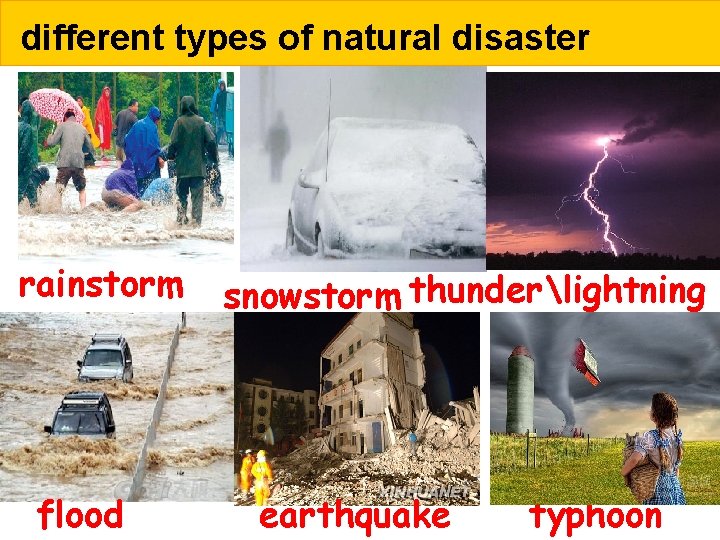 different types of natural disaster

rainstorm

snowstorm

thunder\lightning

flood

earthquake

XINHUANET

typhoon